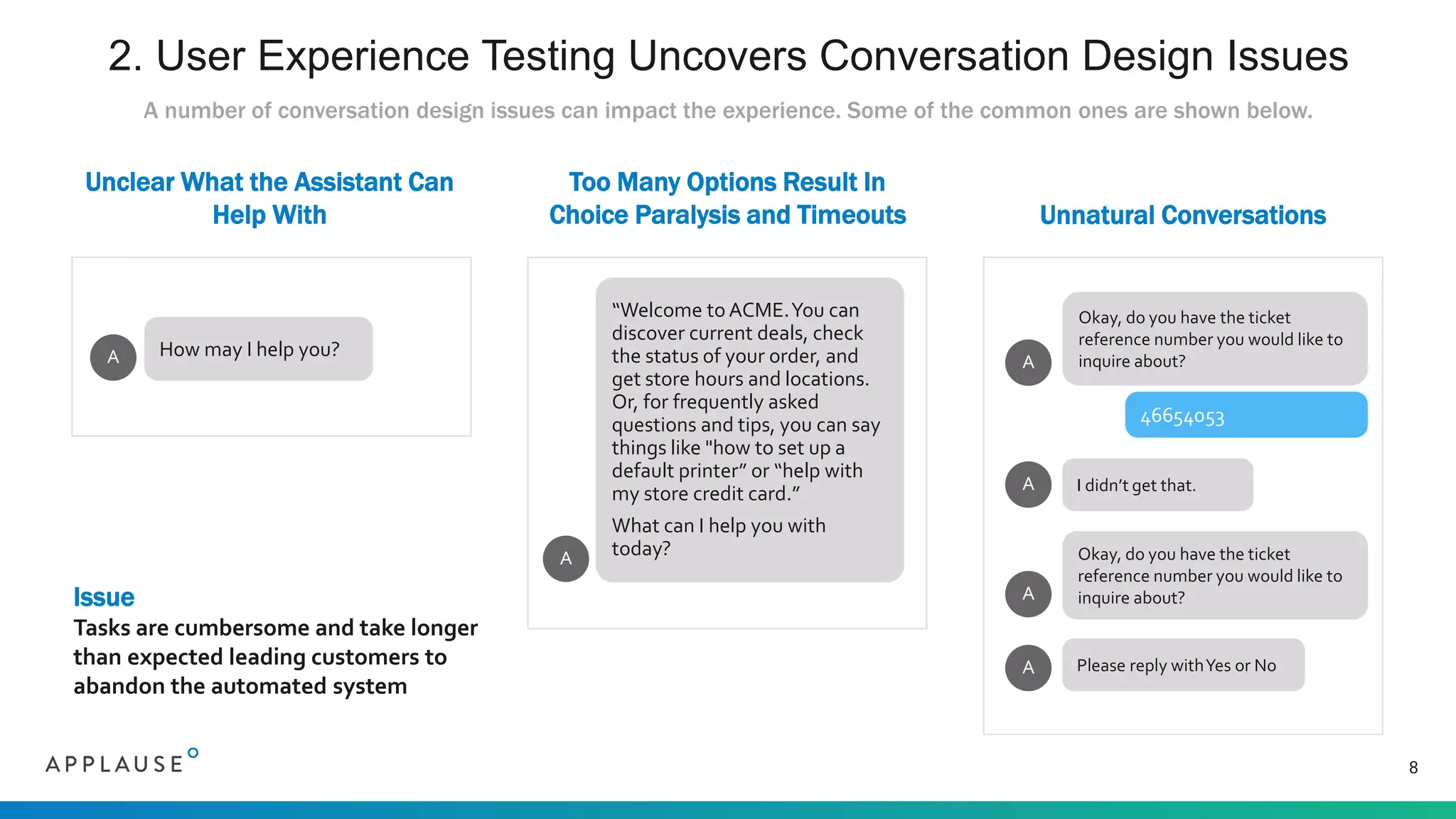 2. User Experience Testing Uncovers Conversation Design Issues

A number of conversation design issues can impact the experience. Some of the common ones are shown below.

Unclear What the Assistant Can Help With

A

How may I help you?

Issue
Tasks are cumbersome and take longer than expected leading customers to abandon the automated system

Too Many Options Result In Choice Paralysis and Timeouts

"Welcome to ACME. You can discover current deals, check the status of your order, and get store hours and locations. Or, for frequently asked questions and tips, you can say things like "how to set up a default printer" or "help with my store credit card."

What can I help you with today?

A

Unnatural Conversations

A

Okay, do you have the ticket reference number you would like to inquire about?

46654053

A

I didn't get that.

A

Okay, do you have the ticket reference number you would like to inquire about?

A

Please reply with Yes or No

APPLAUSE

8